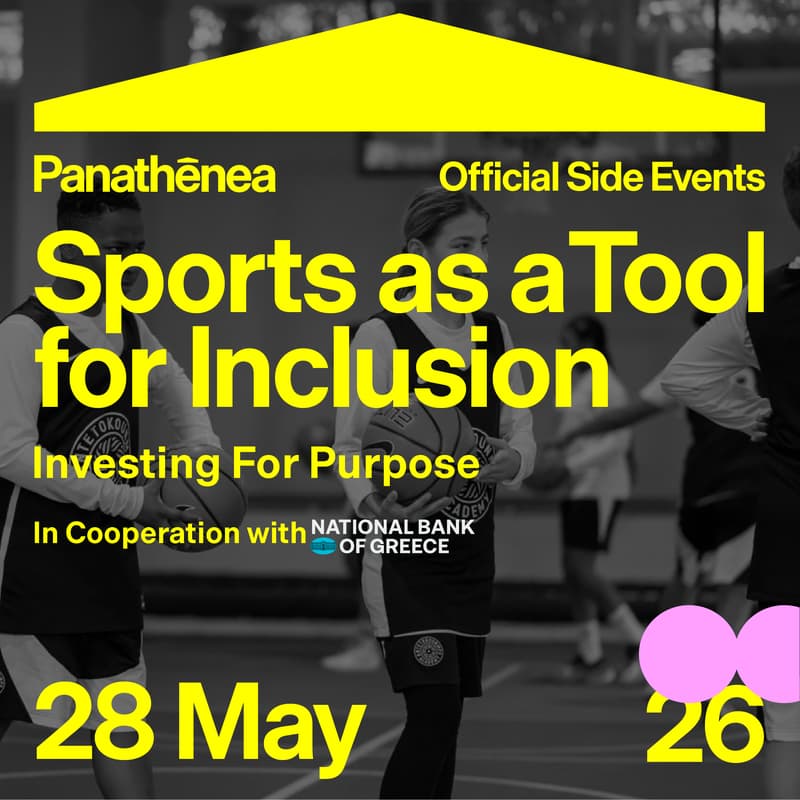 Panathēnea

Official Side Events

Sports as a Tool for Inclusion

Investing For Purpose

In Cooperation with NATIONAL BANK OF GREECE

28 May

26